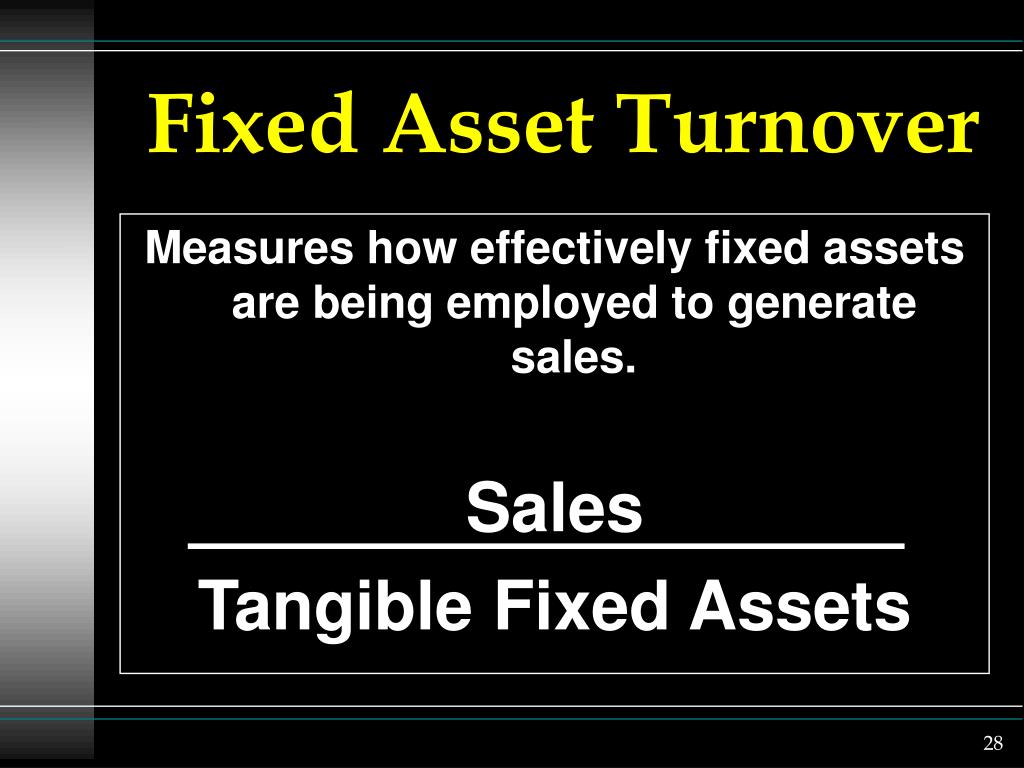 Fixed Asset Turnover

Measures how effectively fixed assets are being employed to generate sales.

$\frac{\text{Sales}}{\text{Tangible Fixed Assets}}$

28